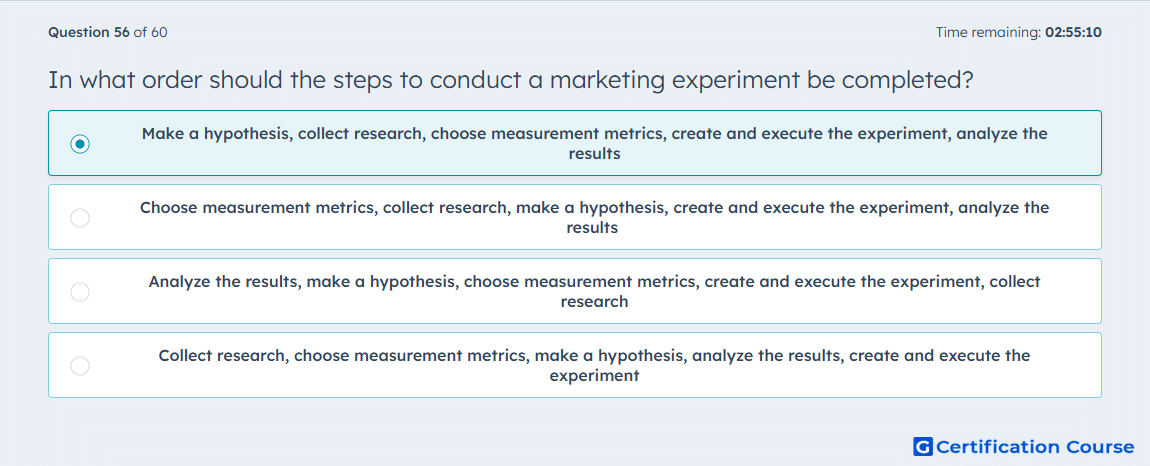 Question 56 of 60

Time remaining: 02:55:10

In what order should the steps to conduct a marketing experiment be completed?

Make a hypothesis, collect research, choose measurement metrics, create and execute the experiment, analyze the results

Choose measurement metrics, collect research, make a hypothesis, create and execute the experiment, analyze the results

Analyze the results, make a hypothesis, choose measurement metrics, create and execute the experiment, collect research

Collect research, choose measurement metrics, make a hypothesis, analyze the results, create and execute the experiment

G Certification Course